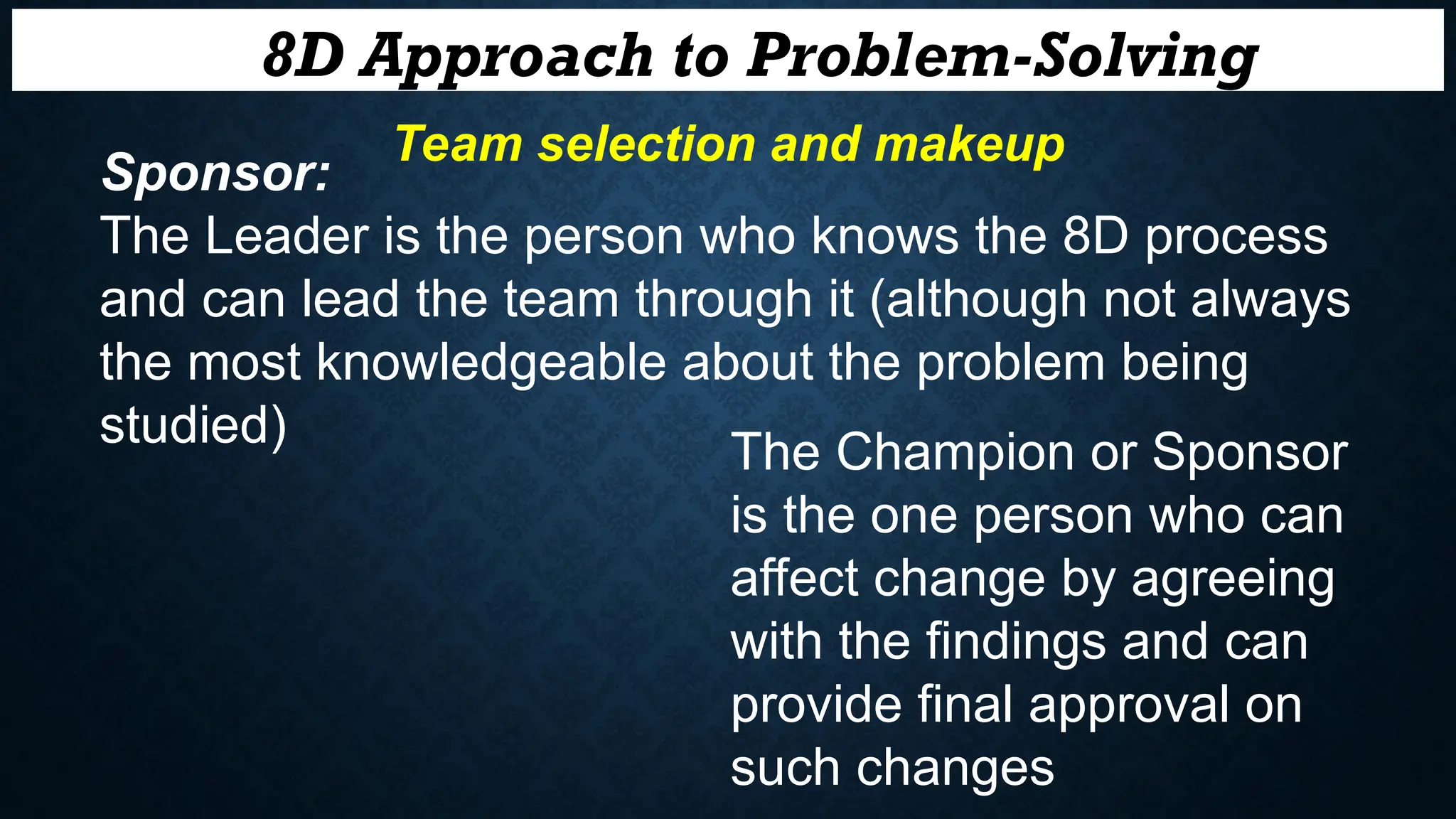 8D Approach to Problem-Solving

Team selection and makeup

Sponsor:

The Leader is the person who knows the 8D process and can lead the team through it (although not always the most knowledgeable about the problem being studied)

The Champion or Sponsor is the one person who can affect change by agreeing with the findings and can provide final approval on such changes